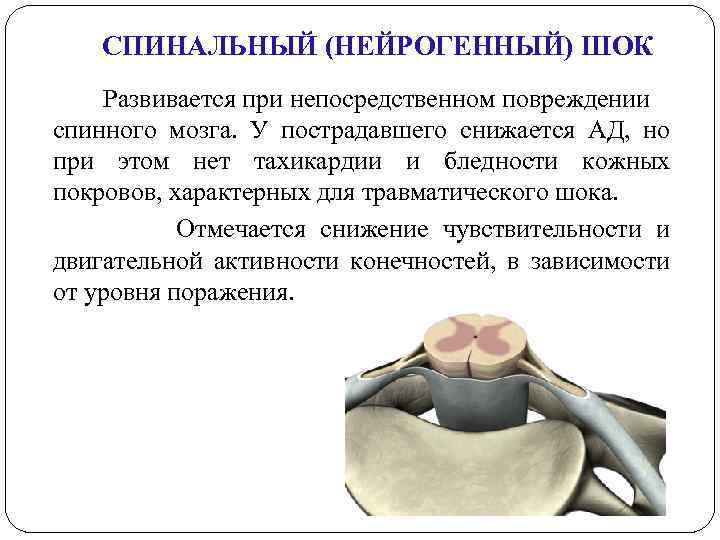 СПИНАЛЬНЫЙ (НЕЙРОГЕННЫЙ) ШОК

Развивается при непосредственном повреждении спинного мозга. У пострадавшего снижается АД, но при этом нет тахикардии и бледности кожных покровов, характерных для травматического шока.

Отмечается снижение чувствительности и двигательной активности конечностей, в зависимости от уровня поражения.